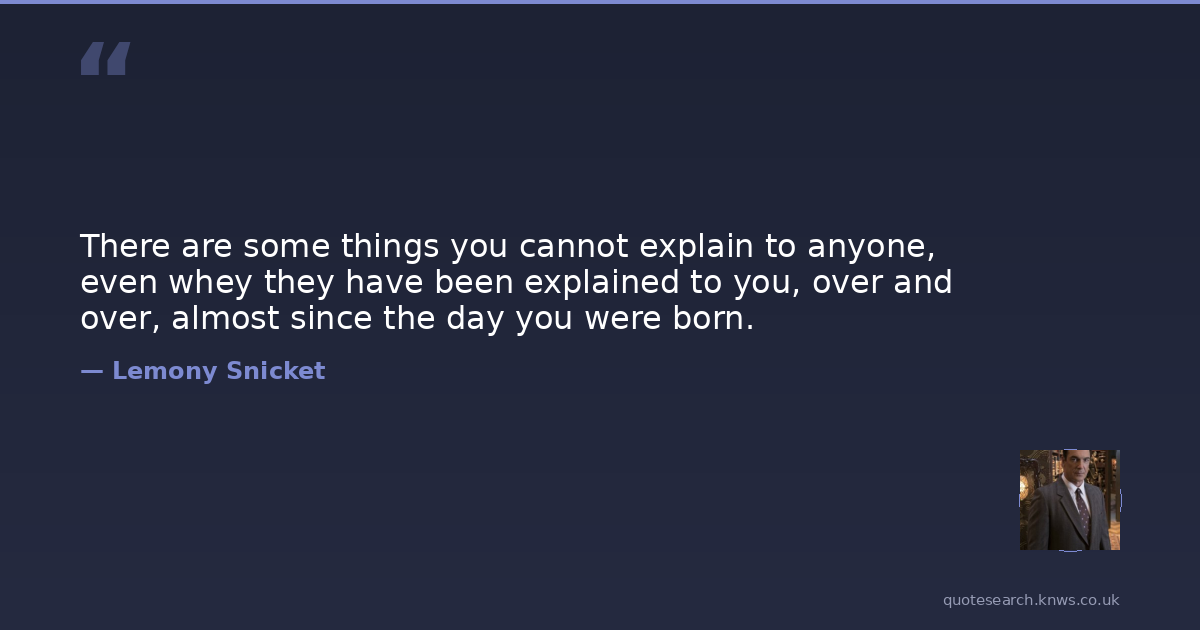 “

There are some things you cannot explain to anyone, even whey they have been explained to you, over and over, almost since the day you were born.

— Lemony Snicket

quotesearch.knws.co.uk